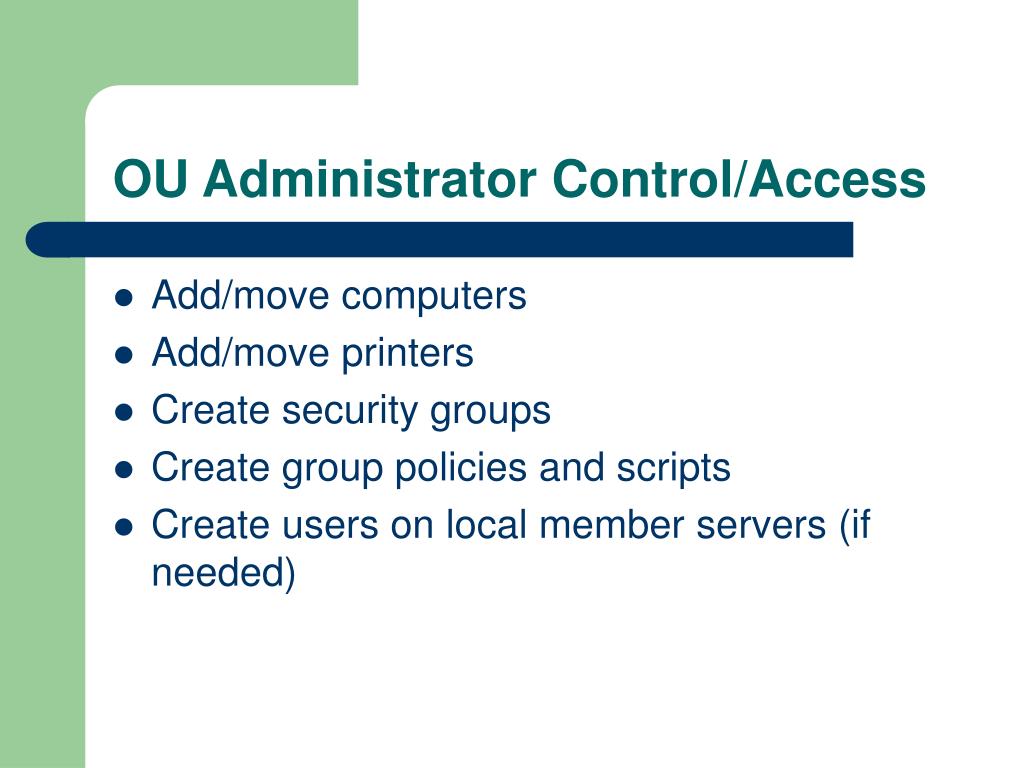 OU Administrator Control/Access

- Add/move computers
- Add/move printers
- Create security groups
- Create group policies and scripts
- Create users on local member servers (if needed)